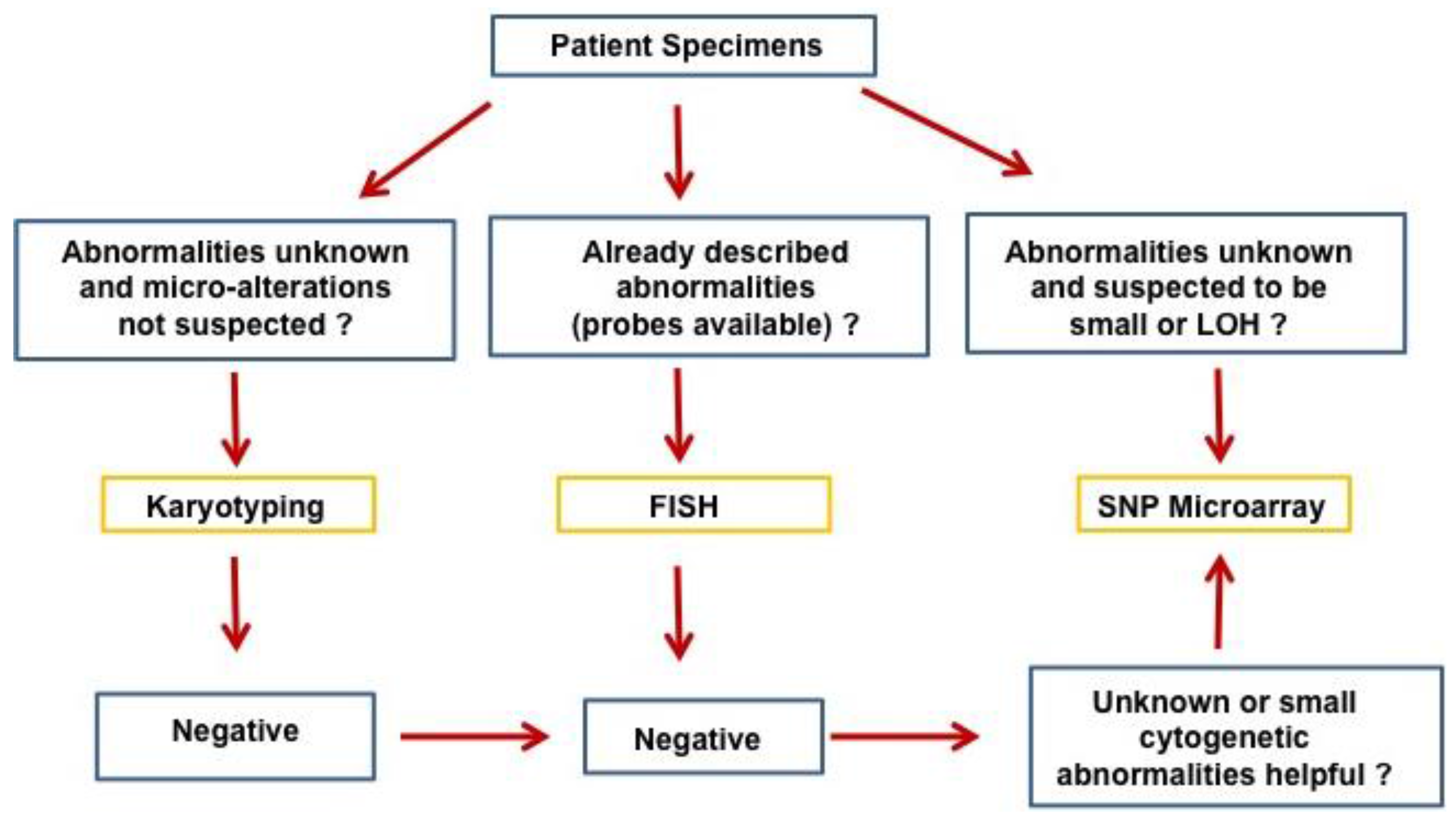 Patient Specimens

Abnormalities unknown and micro-alterations not suspected ?

Already described abnormalities (probes available) ?

Abnormalities unknown and suspected to be small or LOH ?

Karyotyping

FISH

SNP Microarray

Negative

Negative

Unknown or small cytogenetic abnormalities helpful ?